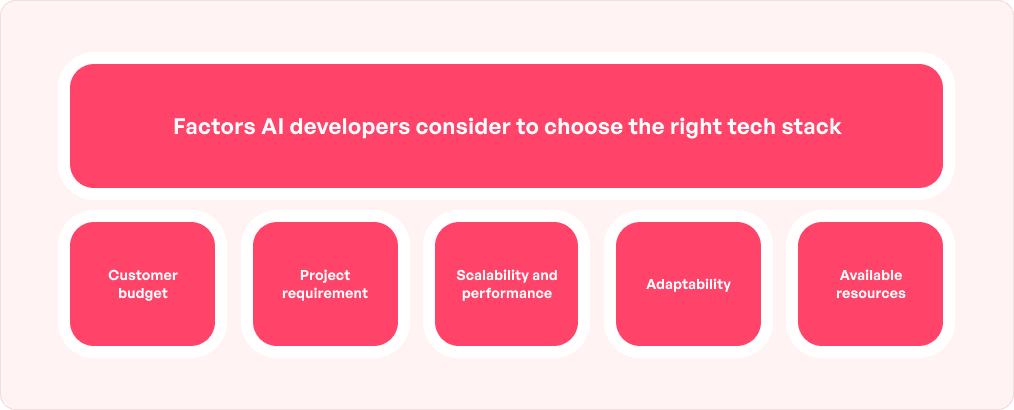 Factors AI developers consider to choose the right tech stack

Customer budget

Project requirement

Scalability and performance

Adaptability

Available resources